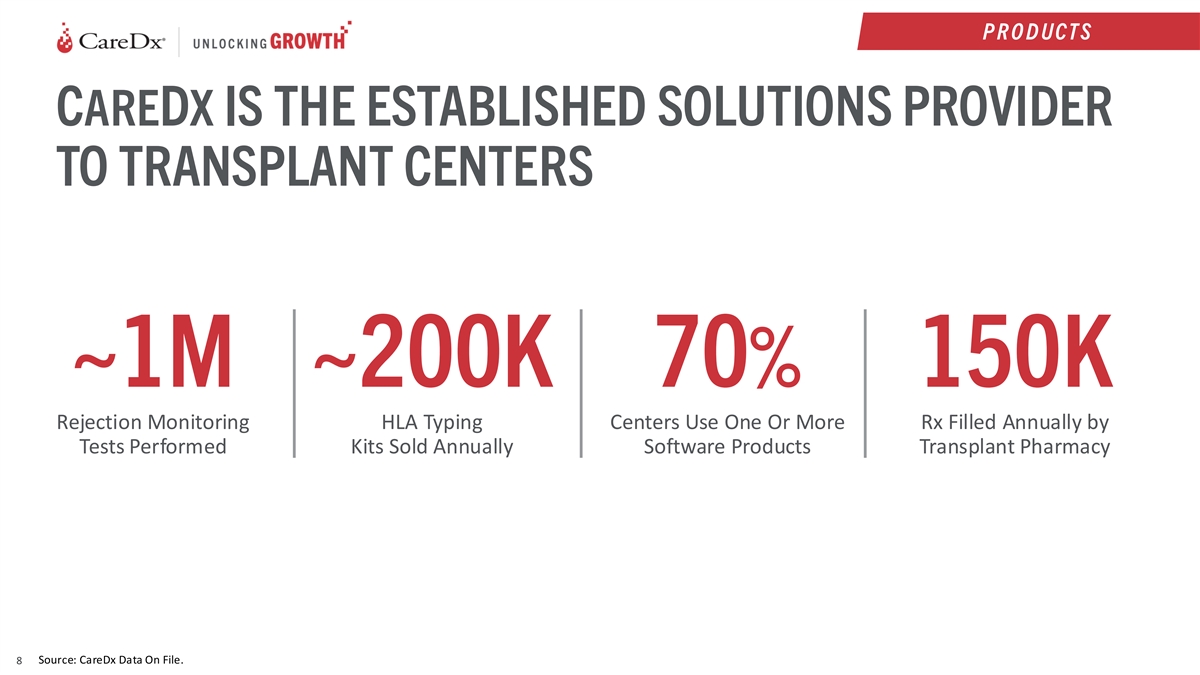 CareDx® | UNLOCKING GROWTH

PRODUCTS

CAREDX IS THE ESTABLISHED SOLUTIONS PROVIDER TO TRANSPLANT CENTERS

~1M
Rejection Monitoring Tests Performed

~200K
HLA Typing Kits Sold Annually

70%
Centers Use One Or More Software Products

150K
Rx Filled Annually by Transplant Pharmacy

8 Source: CareDx Data On File.